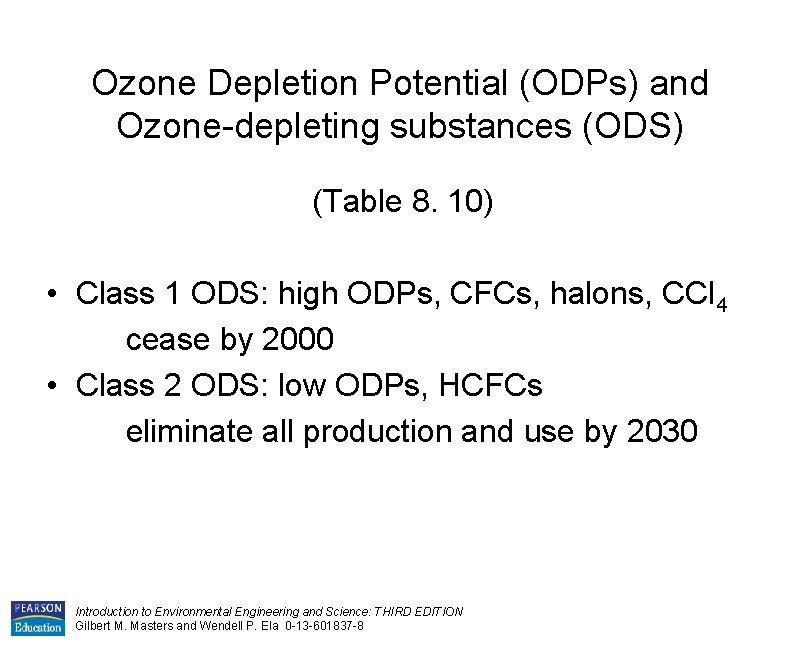 Ozone Depletion Potential (ODPs) and Ozone-depleting substances (ODS)

(Table 8. 10)

• Class 1 ODS: high ODPs, CFCs, halons, $CCl_4$
cease by 2000
• Class 2 ODS: low ODPs, HCFCs
eliminate all production and use by 2030

PEARSON Education

Introduction to Environmental Engineering and Science: THIRD EDITION
Gilbert M. Masters and Wendell P. Ela 0-13-601837-8